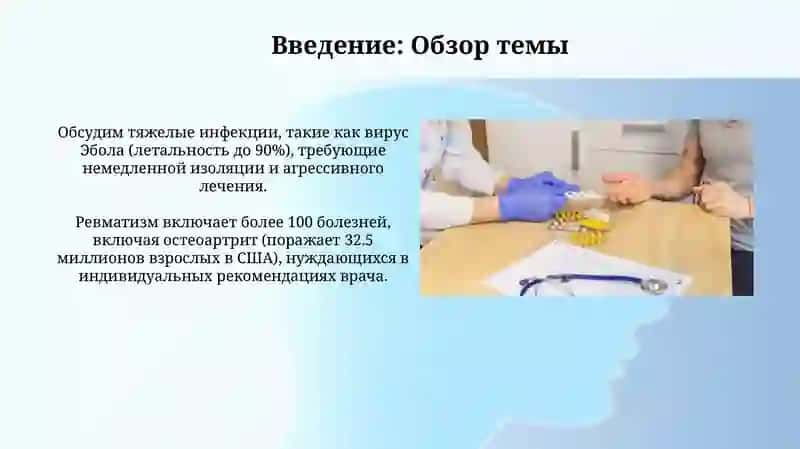 Введение: Обзор темы

Обсудим тяжелые инфекции, такие как вирус Эбола (летальность до 90%), требующие немедленной изоляции и агрессивного лечения.

Ревматизм включает более 100 болезней, включая остеоартрит (поражает 32.5 миллионов взрослых в США), нуждающихся в индивидуальных рекомендациях врача.